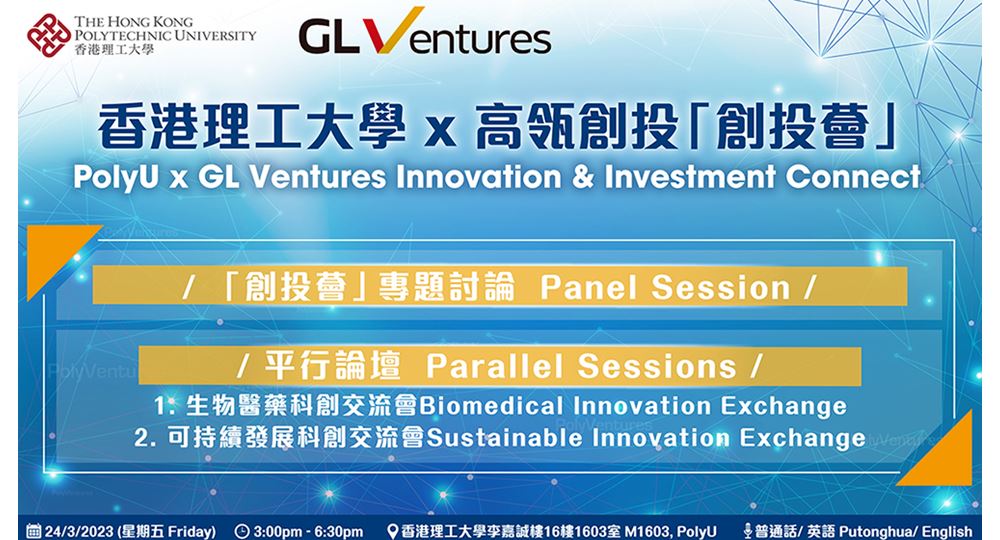 THE HONG KONG POLYTECHNIC UNIVERSITY
香港理工大學

GL Ventures

香港理工大學 x 高瓴創投「創投薈」
PolyU x GL Ventures Innovation & Investment Connect

/ 「創投薈」專題討論 Panel Session /

/ 平行論壇 Parallel Sessions /
1. 生物醫藥科創交流會Biomedical Innovation Exchange
2. 可持續發展科創交流會Sustainable Innovation Exchange

24/3/2023 (星期五 Friday) 3:00pm - 6:30pm 香港理工大學李嘉誠樓16樓1603室 M1603, PolyU 普通話/ 英語 Putonghua/ English